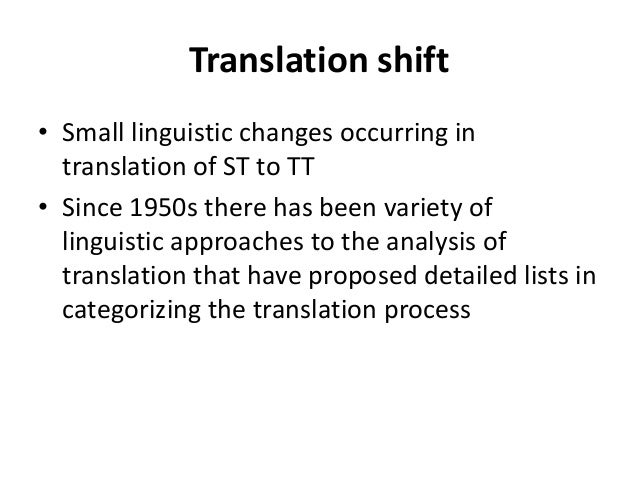 Translation shift

• Small linguistic changes occurring in translation of ST to TT
• Since 1950s there has been variety of linguistic approaches to the analysis of translation that have proposed detailed lists in categorizing the translation process